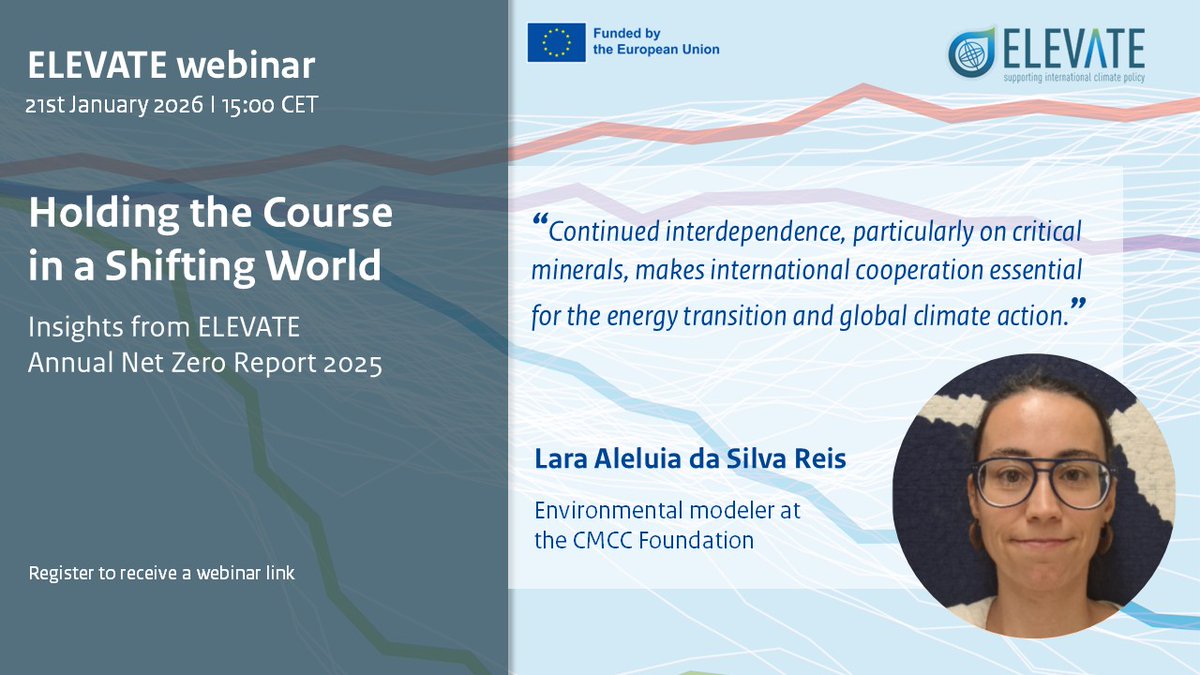 ELEVATE webinar
21st January 2026 | 15:00 CET

Holding the Course in a Shifting World

Insights from ELEVATE Annual Net Zero Report 2025

Register to receive a webinar link

Funded by the European Union

ELEVATE
supporting international climate policy

“Continued interdependence, particularly on critical minerals, makes international cooperation essential for the energy transition and global climate action.”

Lara Aleluia da Silva Reis

Environmental modeler at the CMCC Foundation